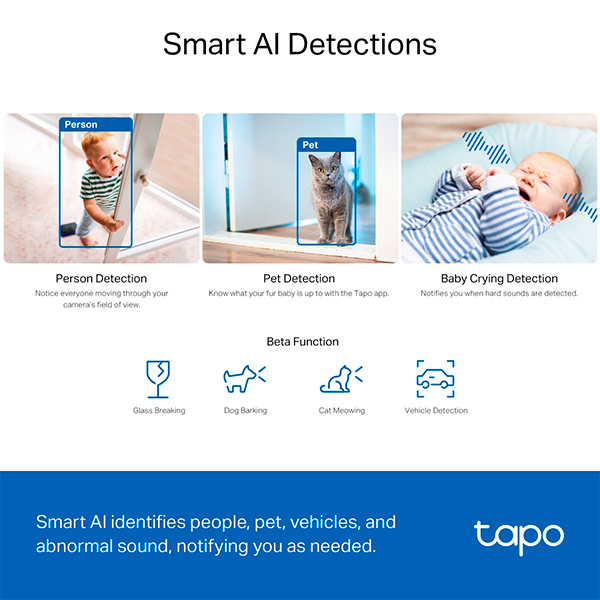 Smart AI Detections

Person

Pet

Person Detection
Notice everyone moving through your camera's field of view.

Pet Detection
Know what your fur baby is up to with the Tapo app.

Baby Crying Detection
Notifies you when hard sounds are detected.

Beta Function

Glass Breaking

Dog Barking

Cat Meowing

Vehicle Detection

Smart AI identifies people, pet, vehicles, and abnormal sound, notifying you as needed.

tapo